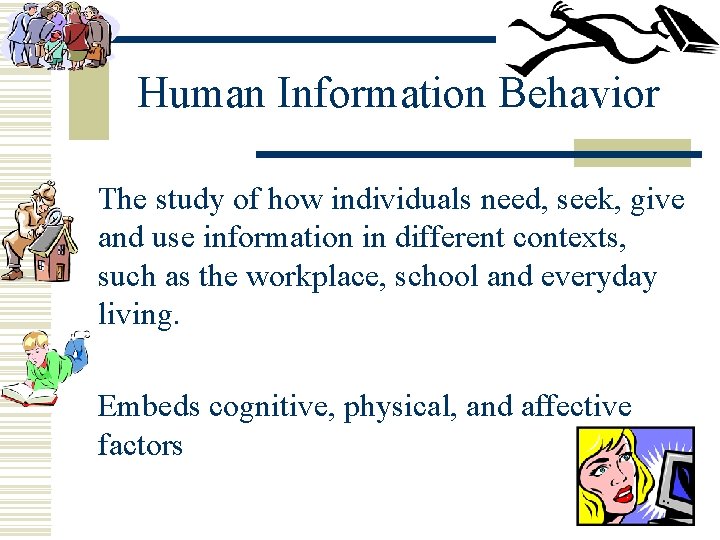 Human Information Behavior

The study of how individuals need, seek, give and use information in different contexts, such as the workplace, school and everyday living.

Embeds cognitive, physical, and affective factors